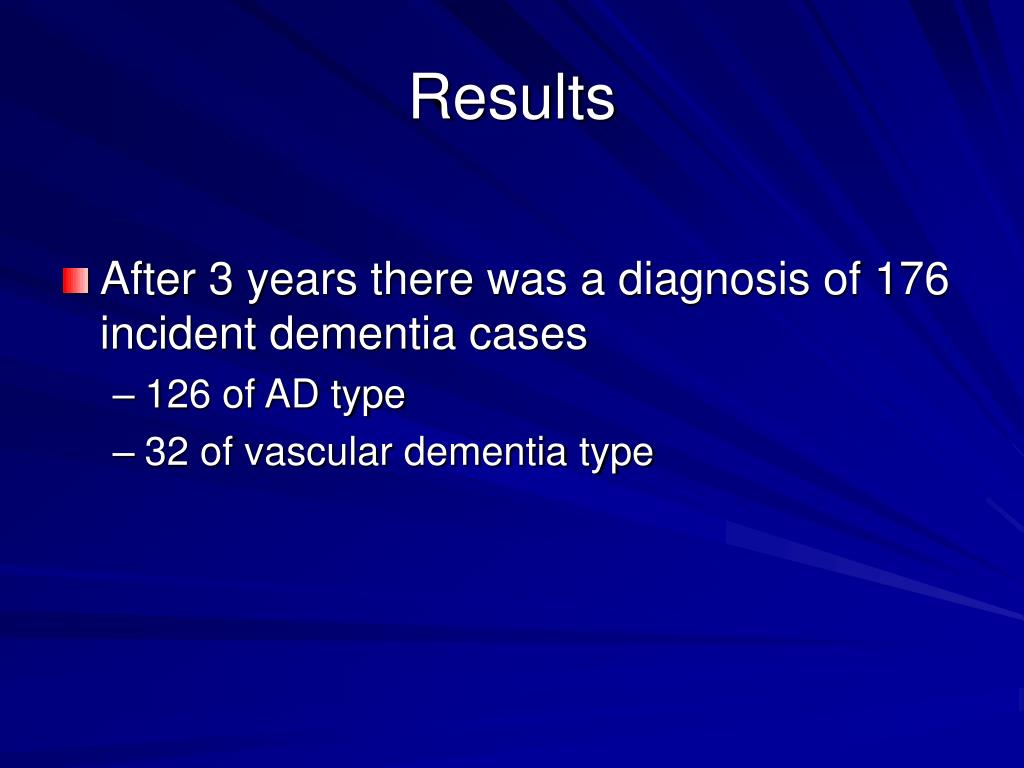 Results

After 3 years there was a diagnosis of 176 incident dementia cases

– 126 of AD type

– 32 of vascular dementia type